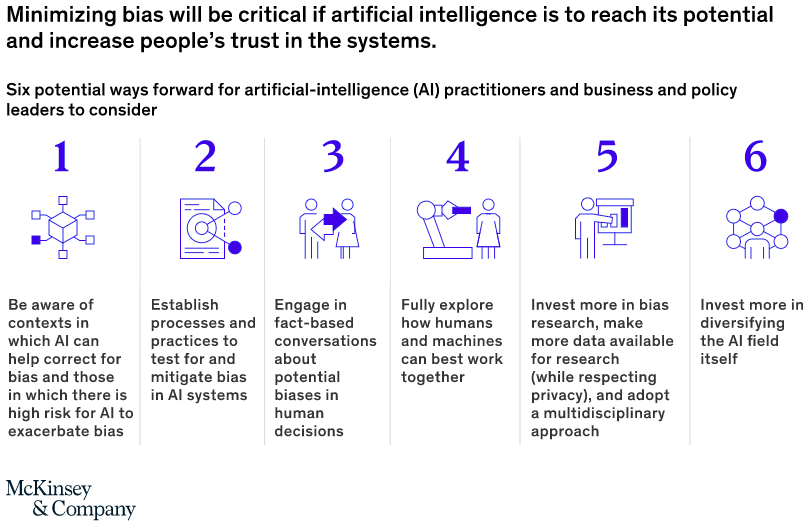 Minimizing bias will be critical if artificial intelligence is to reach its potential and increase people's trust in the systems.

Six potential ways forward for artificial-intelligence (AI) practitioners and business and policy leaders to consider

1

Be aware of contexts in which AI can help correct for bias and those in which there is high risk for AI to exacerbate bias

2

Establish processes and practices to test for and mitigate bias in AI systems

3

Engage in fact-based conversations about potential biases in human decisions

4

Fully explore how humans and machines can best work together

5

Invest more in bias research, make more data available for research (while respecting privacy), and adopt a multidisciplinary approach

6

Invest more in diversifying the AI field itself

McKinsey & Company